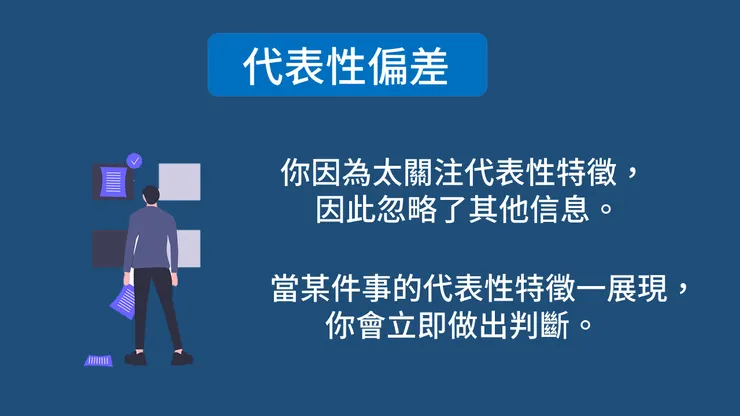 代表性偏差

你因為太關注代表性特徵，因此忽略了其他信息。

當某件事的代表性特徵一展現，你會立即做出判斷。